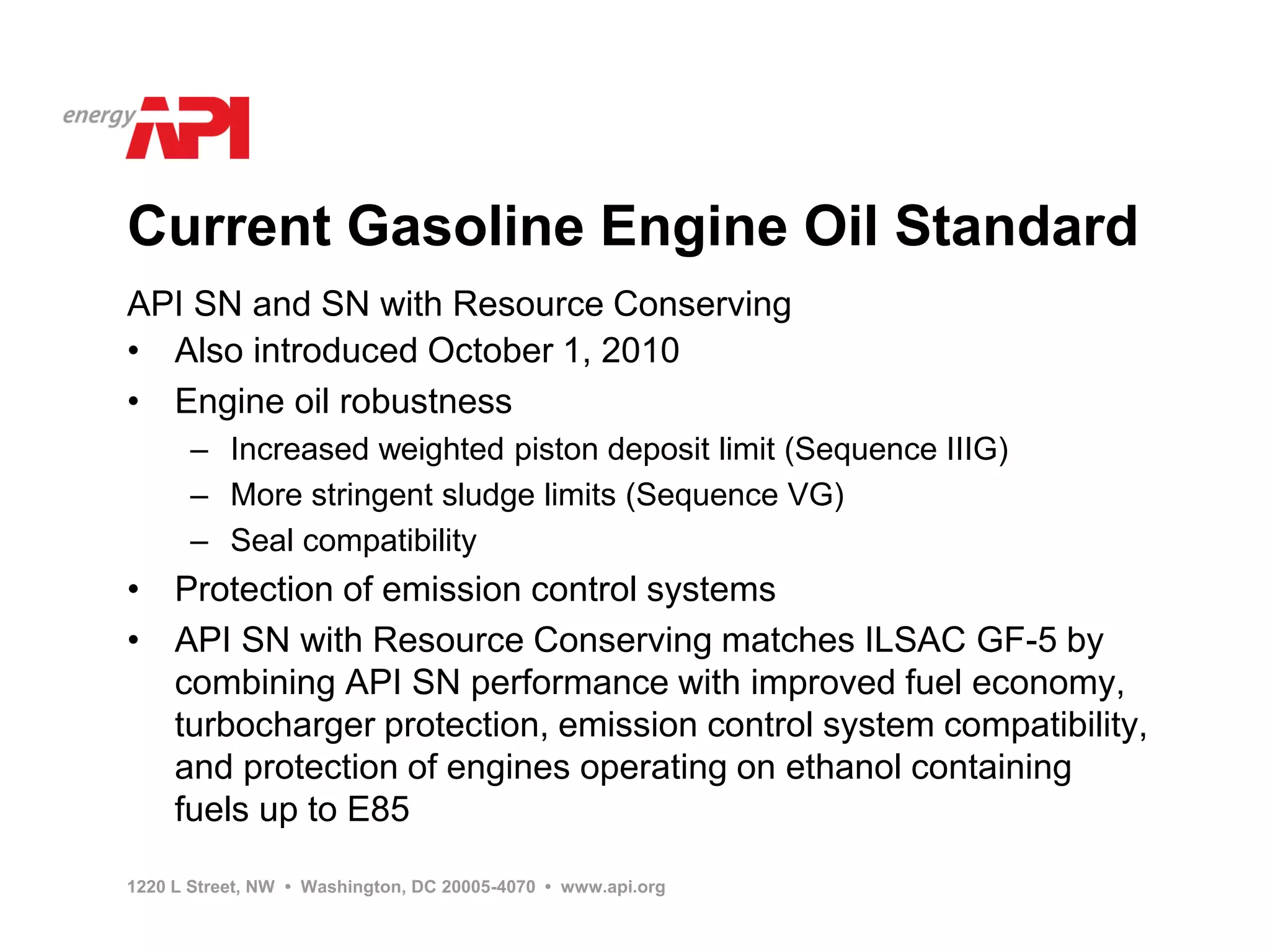 energy API

Current Gasoline Engine Oil Standard

API SN and SN with Resource Conserving
• Also introduced October 1, 2010
• Engine oil robustness
– Increased weighted piston deposit limit (Sequence IIIG)
– More stringent sludge limits (Sequence VG)
– Seal compatibility
• Protection of emission control systems
• API SN with Resource Conserving matches ILSAC GF-5 by combining API SN performance with improved fuel economy, turbocharger protection, emission control system compatibility, and protection of engines operating on ethanol containing fuels up to E85

1220 L Street, NW • Washington, DC 20005-4070 • www.api.org